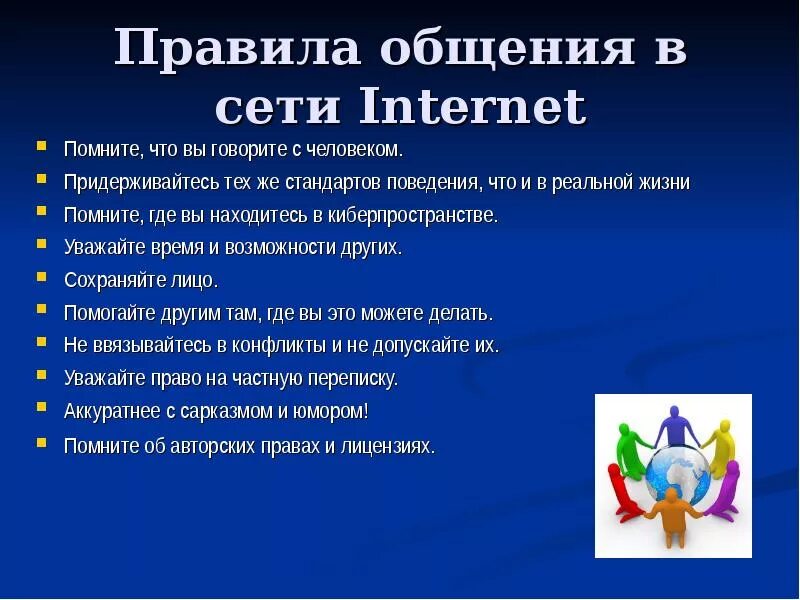 Правила общения в сети Internet

- Помните, что вы говорите с человеком.
- Придерживайтесь тех же стандартов поведения, что и в реальной жизни
- Помните, где вы находитесь в киберпространстве.
- Уважайте время и возможности других.
- Сохраняйте лицо.
- Помогайте другим там, где вы это можете делать.
- Не ввязывайтесь в конфликты и не допускайте их.
- Уважайте право на частную переписку.
- Аккуратнее с сарказмом и юмором!
- Помните об авторских правах и лицензиях.